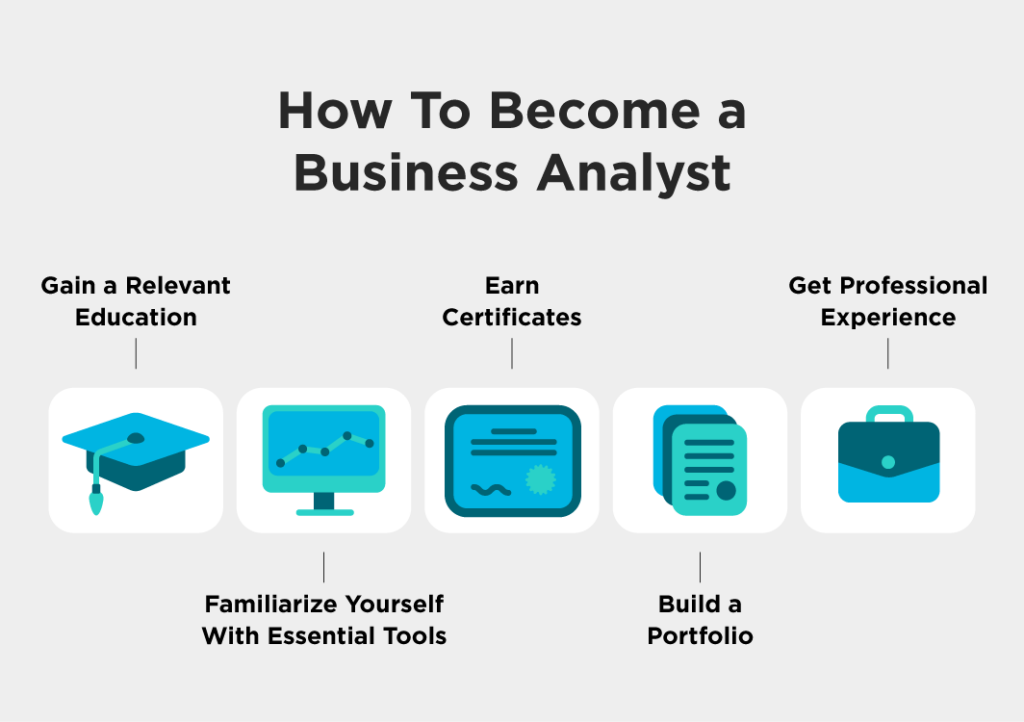 How To Become a Business Analyst

Gain a Relevant Education

Familiarize Yourself With Essential Tools

Earn Certificates

Build a Portfolio

Get Professional Experience